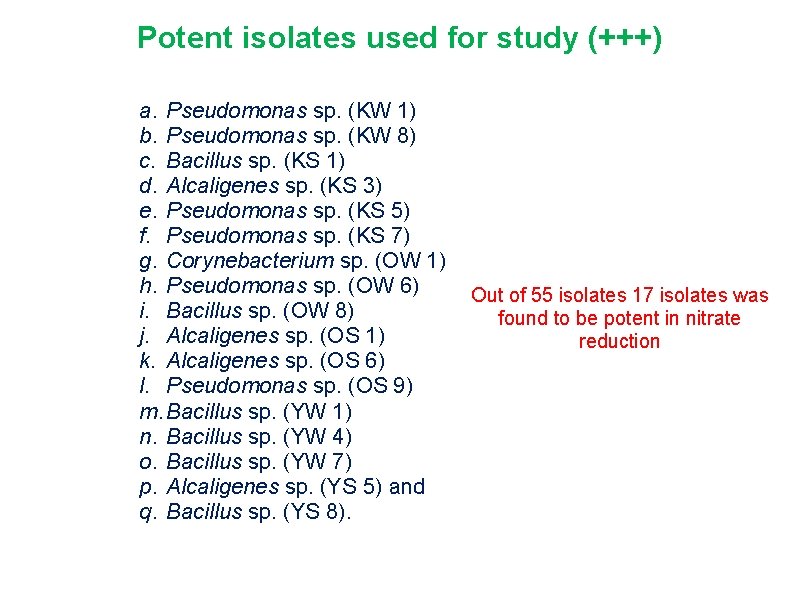 Potent isolates used for study (+++)

a. Pseudomonas sp. (KW 1)
b. Pseudomonas sp. (KW 8)
c. Bacillus sp. (KS 1)
d. Alcaligenes sp. (KS 3)
e. Pseudomonas sp. (KS 5)
f. Pseudomonas sp. (KS 7)
g. Corynebacterium sp. (OW 1)
h. Pseudomonas sp. (OW 6)
i. Bacillus sp. (OW 8)
j. Alcaligenes sp. (OS 1)
k. Alcaligenes sp. (OS 6)
l. Pseudomonas sp. (OS 9)
m. Bacillus sp. (YW 1)
n. Bacillus sp. (YW 4)
o. Bacillus sp. (YW 7)
p. Alcaligenes sp. (YS 5) and
q. Bacillus sp. (YS 8).

Out of 55 isolates 17 isolates was found to be potent in nitrate reduction